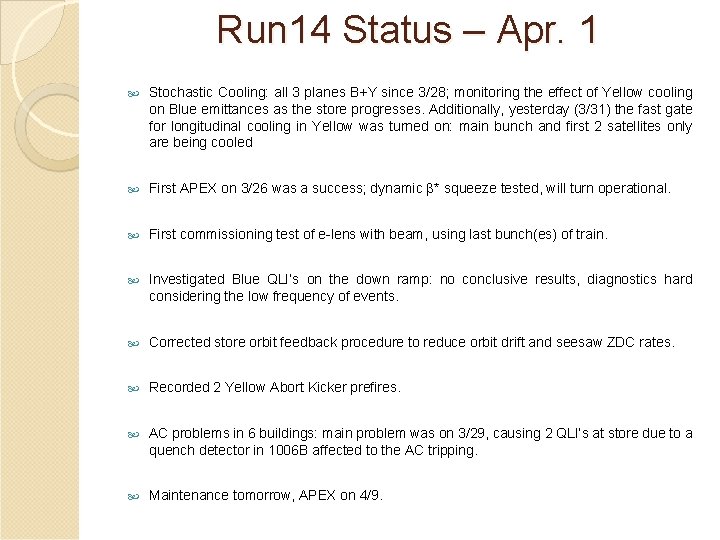 Run14 Status – Apr. 1

Stochastic Cooling: all 3 planes B+Y since 3/28; monitoring the effect of Yellow cooling on Blue emittances as the store progresses. Additionally, yesterday (3/31) the fast gate for longitudinal cooling in Yellow was turned on: main bunch and first 2 satellites only are being cooled

First APEX on 3/26 was a success; dynamic $\beta^*$ squeeze tested, will turn operational.

First commissioning test of e-lens with beam, using last bunch(es) of train.

Investigated Blue QLI's on the down ramp: no conclusive results, diagnostics hard considering the low frequency of events.

Corrected store orbit feedback procedure to reduce orbit drift and seesaw ZDC rates.

Recorded 2 Yellow Abort Kicker prefires.

AC problems in 6 buildings: main problem was on 3/29, causing 2 QLI's at store due to a quench detector in 1006B affected to the AC tripping.

Maintenance tomorrow, APEX on 4/9.